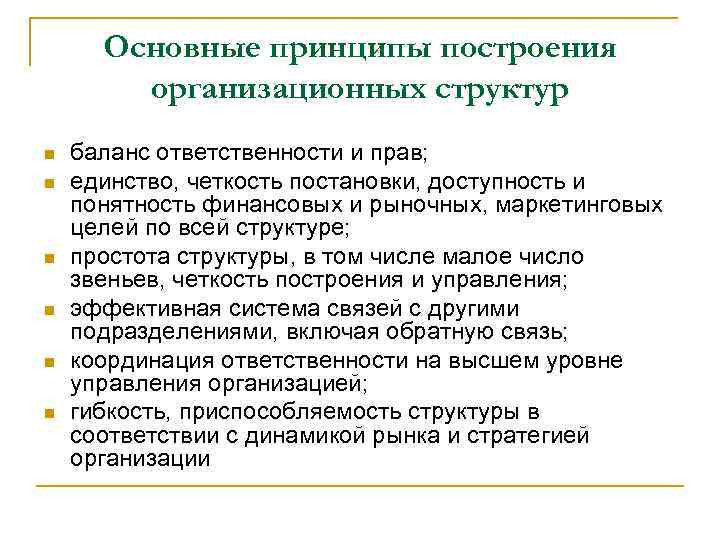 Основные принципы построения организационных структур

- баланс ответственности и прав;
- единство, четкость постановки, доступность и понятность финансовых и рыночных, маркетинговых целей по всей структуре;
- простота структуры, в том числе малое число звеньев, четкость построения и управления;
- эффективная система связей с другими подразделениями, включая обратную связь;
- координация ответственности на высшем уровне управления организацией;
- гибкость, приспособляемость структуры в соответствии с динамикой рынка и стратегией организации